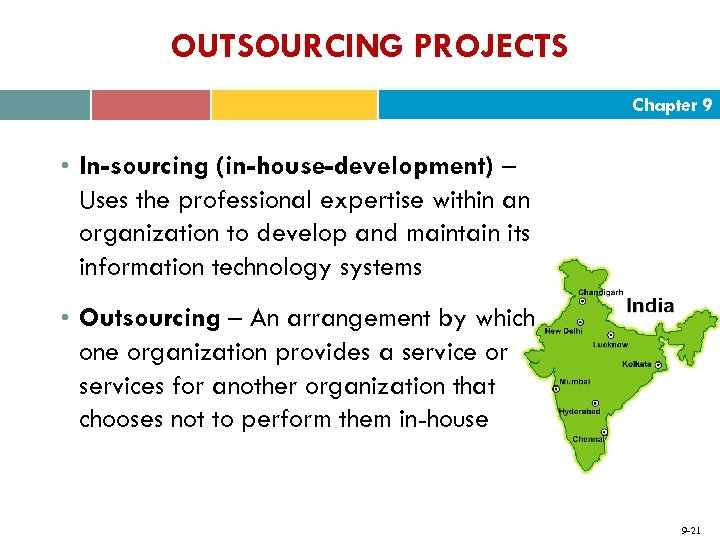 OUTSOURCING PROJECTS

Chapter 9

• In-sourcing (in-house-development) – Uses the professional expertise within an organization to develop and maintain its information technology systems

• Outsourcing – An arrangement by which one organization provides a service or services for another organization that chooses not to perform them in-house

India

Chandigarh

New Delhi

Lucknow

Kolkata

Mumbai

Hyderabad

Chennai

9-21